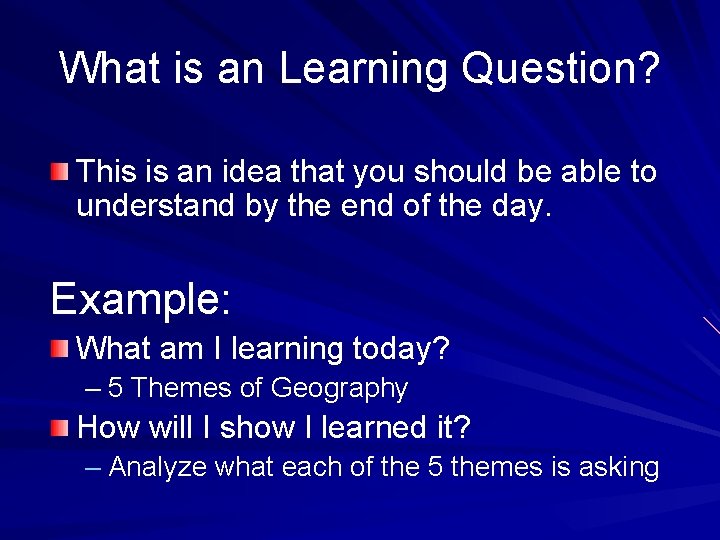 What is an Learning Question?

This is an idea that you should be able to understand by the end of the day.

Example:

What am I learning today?

– 5 Themes of Geography

How will I show I learned it?

– Analyze what each of the 5 themes is asking